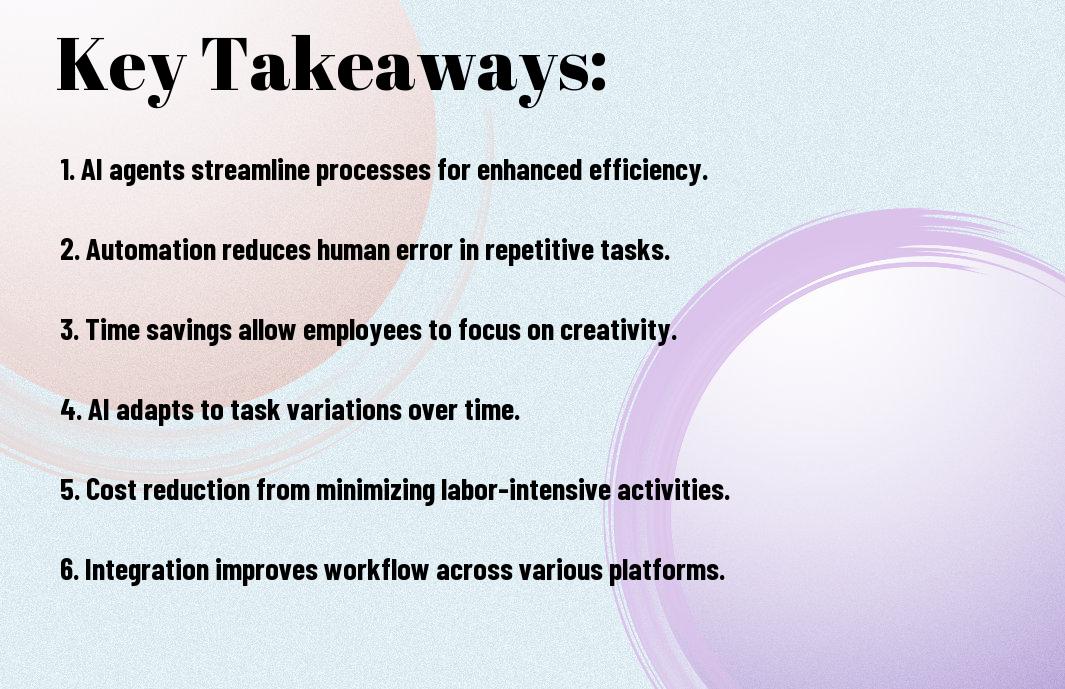 Key Takeaways:

1. AI agents streamline processes for enhanced efficiency.

2. Automation reduces human error in repetitive tasks.

3. Time savings allow employees to focus on creativity.

4. AI adapts to task variations over time.

5. Cost reduction from minimizing labor-intensive activities.

6. Integration improves workflow across various platforms.